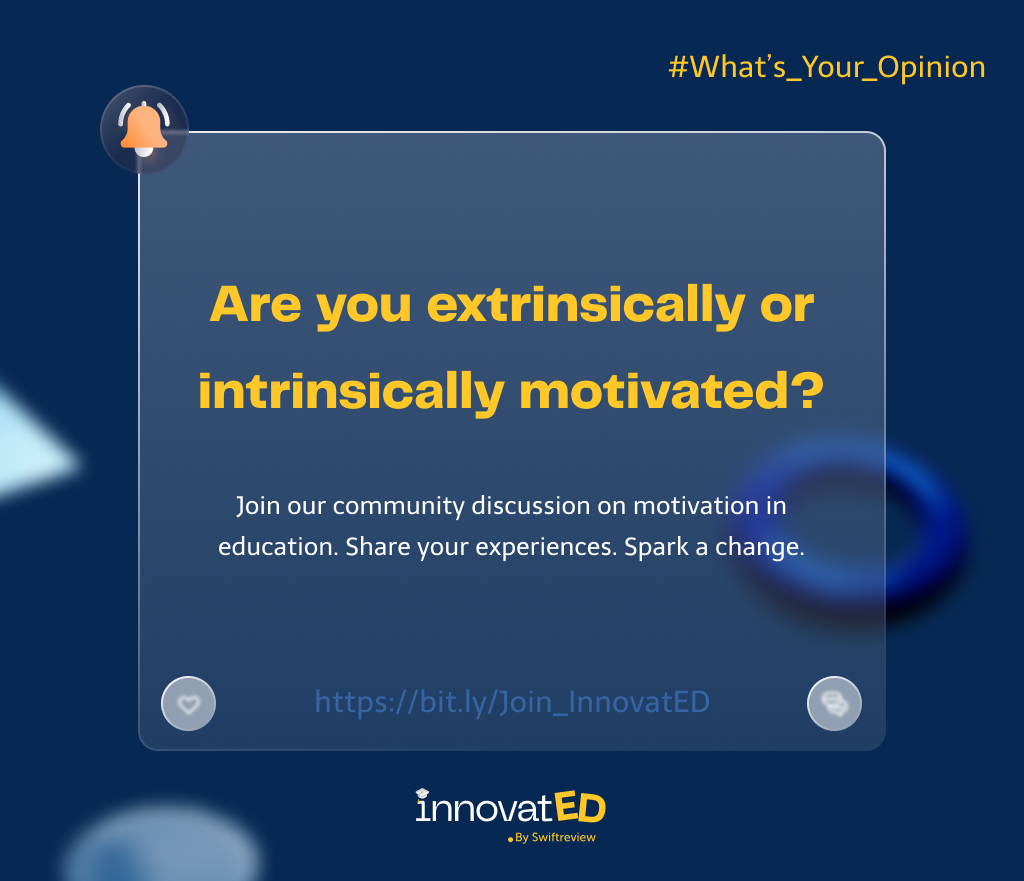 #What's_Your_Opinion

Are you extrinsically or intrinsically motivated?

Join our community discussion on motivation in education. Share your experiences. Spark a change.

https://bit.ly/Join_InnovatED

innovatED
By Swiftreview